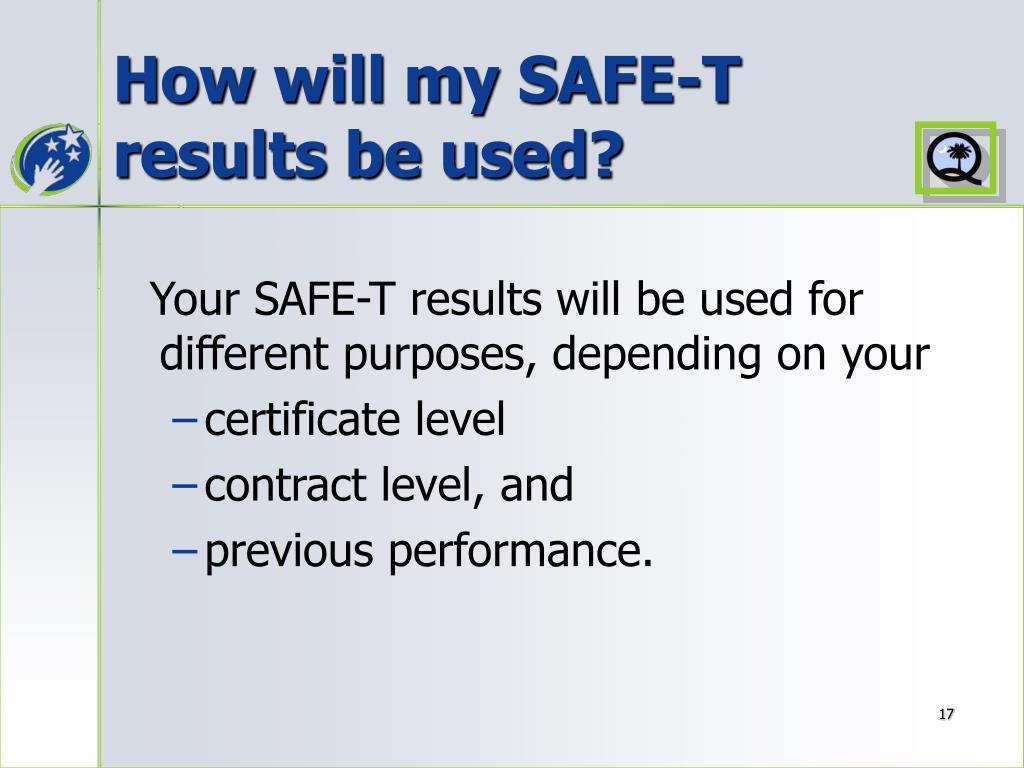 How will my SAFE-T results be used?

Your SAFE-T results will be used for different purposes, depending on your

– certificate level
– contract level, and
– previous performance.

17